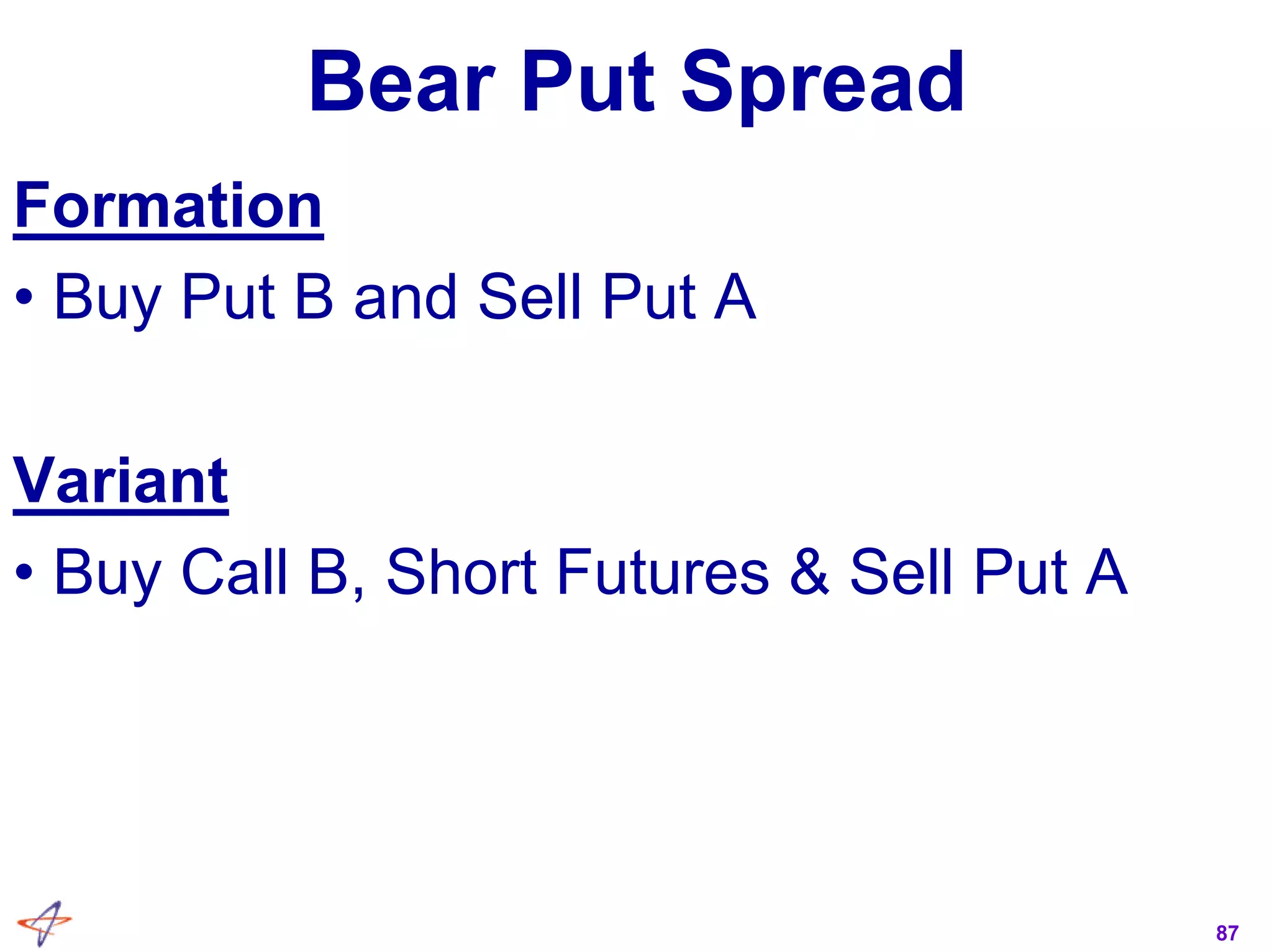 Bear Put Spread

Formation

• Buy Put B and Sell Put A

Variant

• Buy Call B, Short Futures & Sell Put A

87